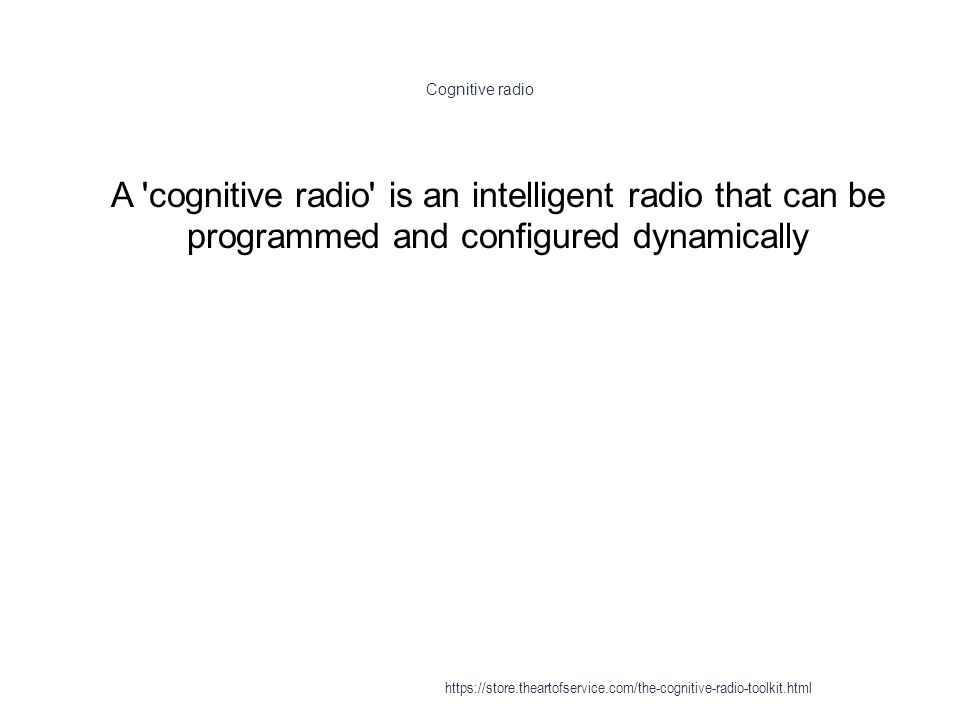 Cognitive radio

A 'cognitive radio' is an intelligent radio that can be programmed and configured dynamically

https://store.theartofservice.com/the-cognitive-radio-toolkit.html